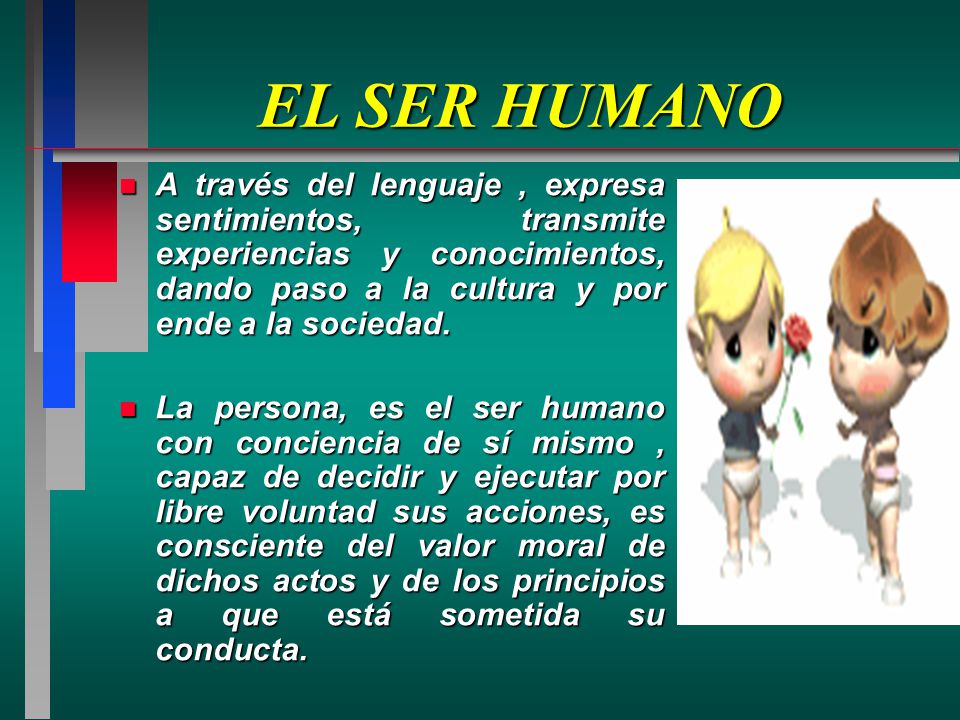 EL SER HUMANO

A través del lenguaje , expresa sentimientos, transmite experiencias y conocimientos, dando paso a la cultura y por ende a la sociedad.

La persona, es el ser humano con conciencia de sí mismo , capaz de decidir y ejecutar por libre voluntad sus acciones, es consciente del valor moral de dichos actos y de los principios a que está sometida su conducta.